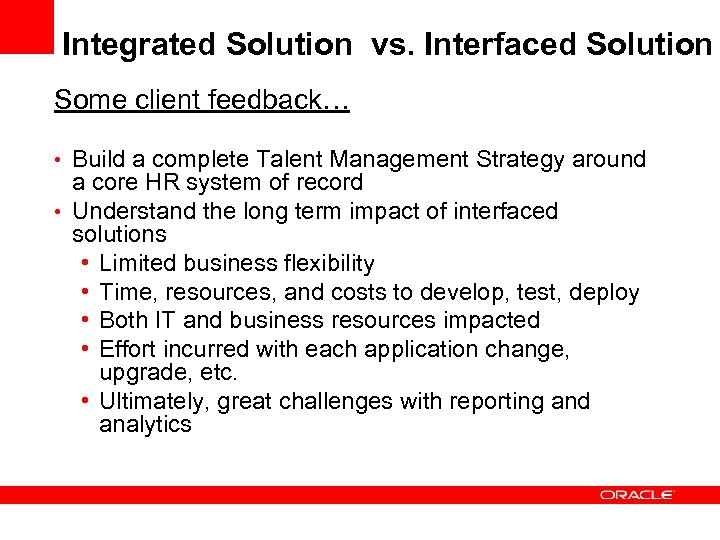 Integrated Solution vs. Interfaced Solution

Some client feedback…

• Build a complete Talent Management Strategy around a core HR system of record
• Understand the long term impact of interfaced solutions
  • Limited business flexibility
  • Time, resources, and costs to develop, test, deploy
  • Both IT and business resources impacted
  • Effort incurred with each application change, upgrade, etc.
  • Ultimately, great challenges with reporting and analytics

ORACLE